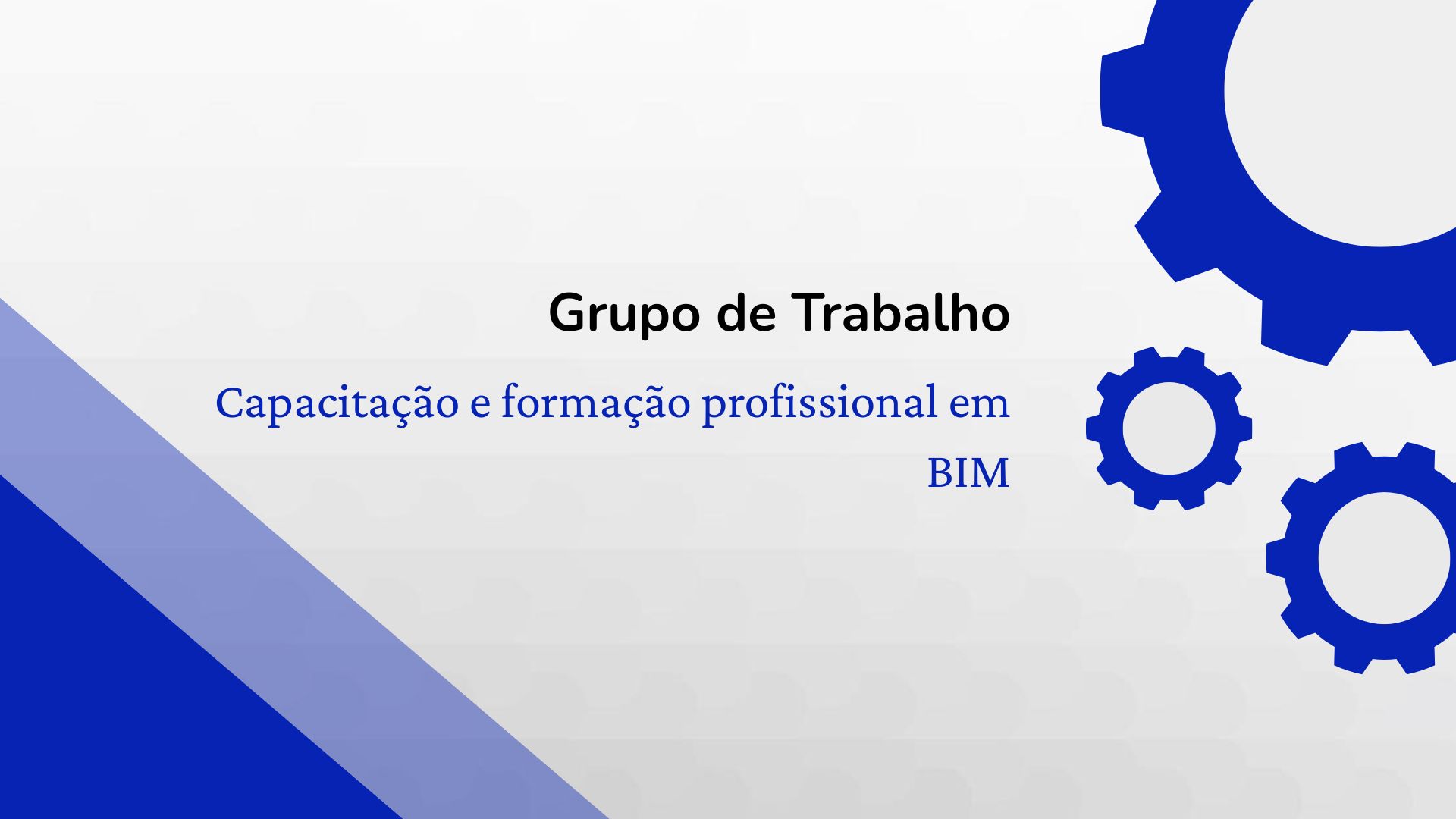 Grupo de Trabalho

Capacitação e formação profissional em BIM